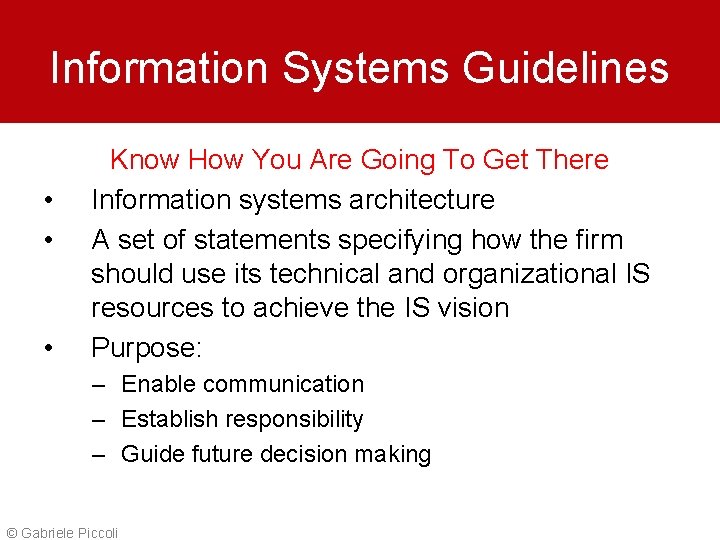 Information Systems Guidelines

Know How You Are Going To Get There

• Information systems architecture
• A set of statements specifying how the firm should use its technical and organizational IS resources to achieve the IS vision
• Purpose:
– Enable communication
– Establish responsibility
– Guide future decision making

© Gabriele Piccoli